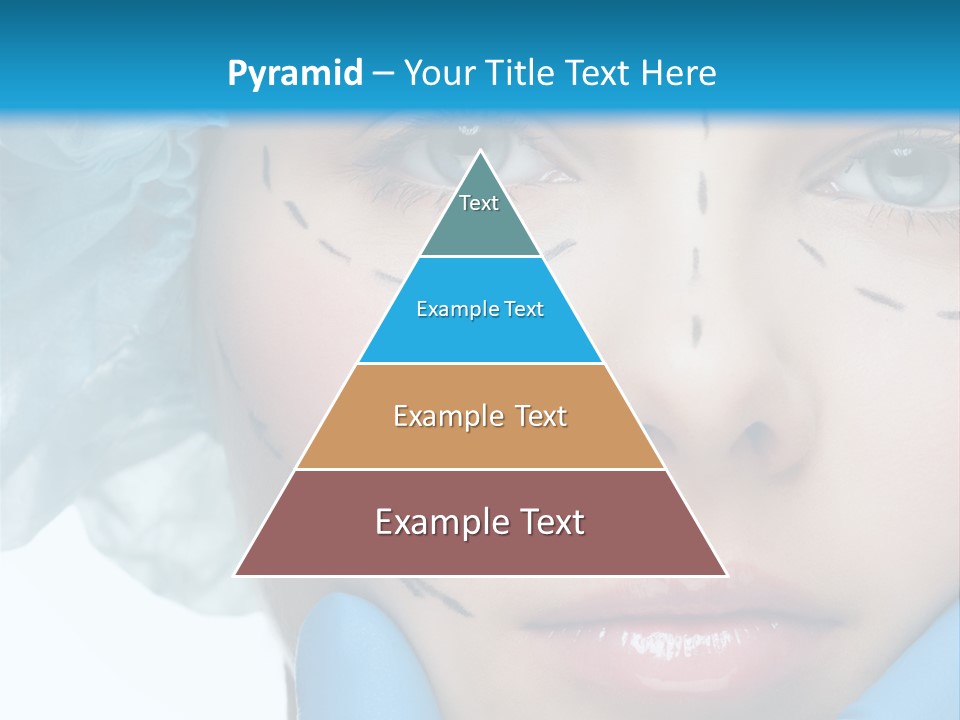 Pyramid – Your Title Text Here

Text

Example Text

Example Text

Example Text